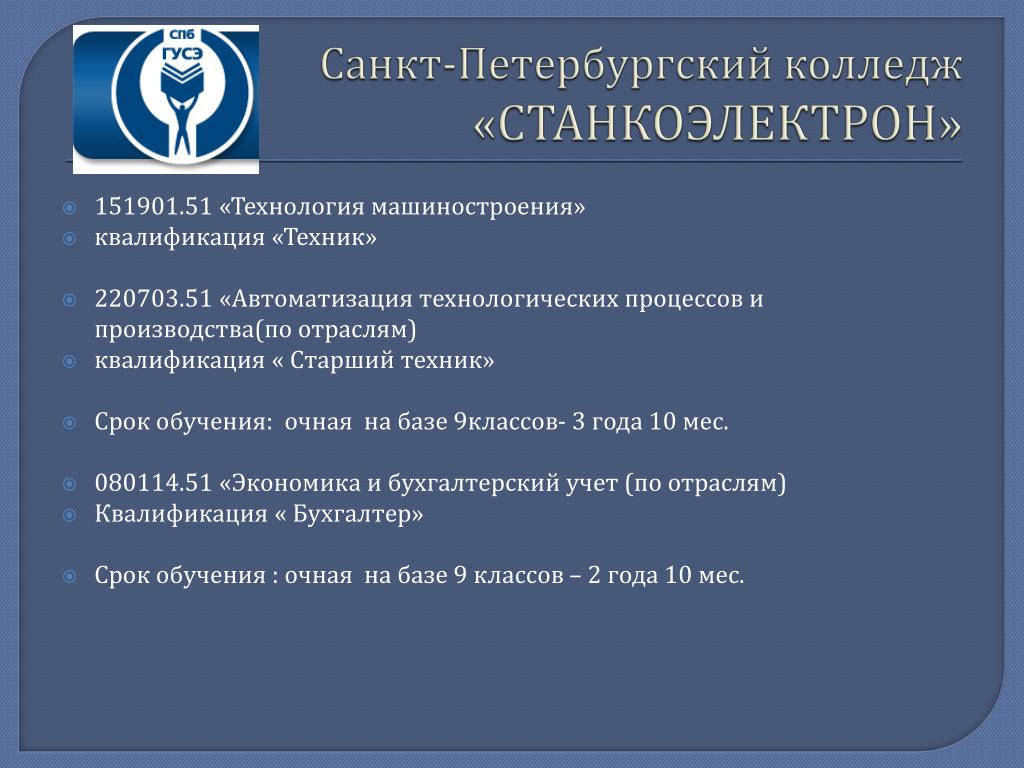 СПб
ГУСЭ

Санкт-Петербургский колледж «СТАНКОЭЛЕКТРОН»

151901.51 «Технология машиностроения»
квалификация «Техник»

220703.51 «Автоматизация технологических процессов и производства(по отраслям)
квалификация « Старший техник»

Срок обучения: очная на базе 9классов- 3 года 10 мес.

080114.51 «Экономика и бухгалтерский учет (по отраслям)
Квалификация « Бухгалтер»

Срок обучения : очная на базе 9 классов – 2 года 10 мес.